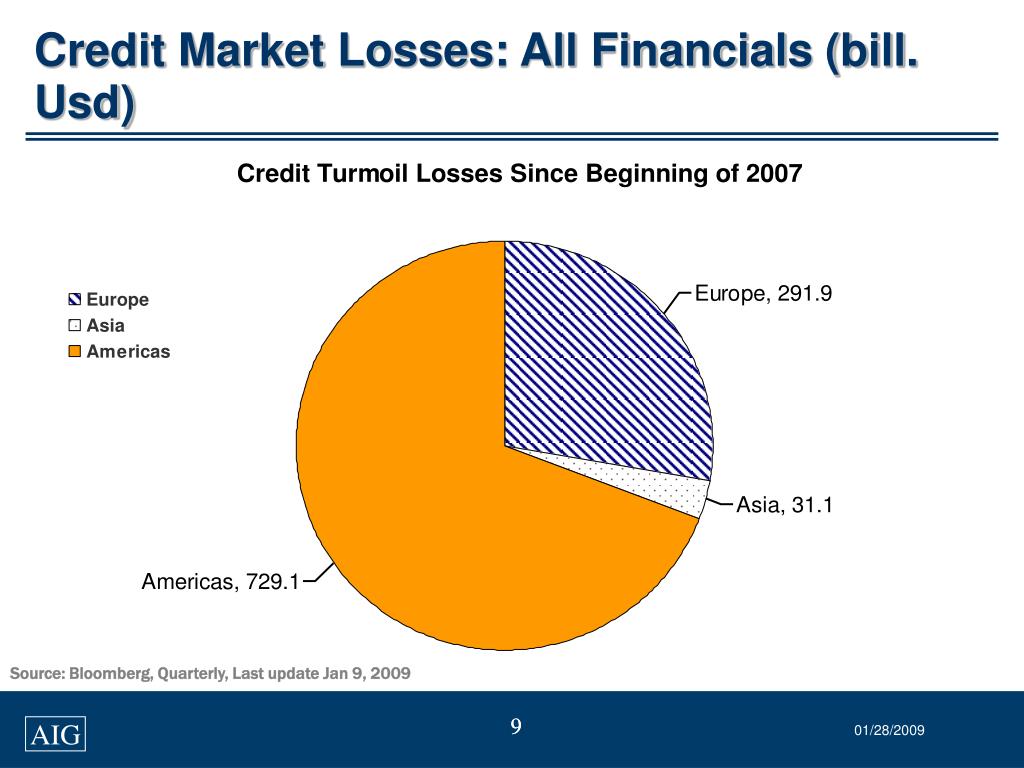 Credit Market Losses: All Financials (bill. Usd)

Credit Turmoil Losses Since Beginning of 2007

Europe
Asia
Americas

Europe, 291.9

Asia, 31.1

Americas, 729.1

Source: Bloomberg, Quarterly, Last update Jan 9, 2009

AIG

9

01/28/2009